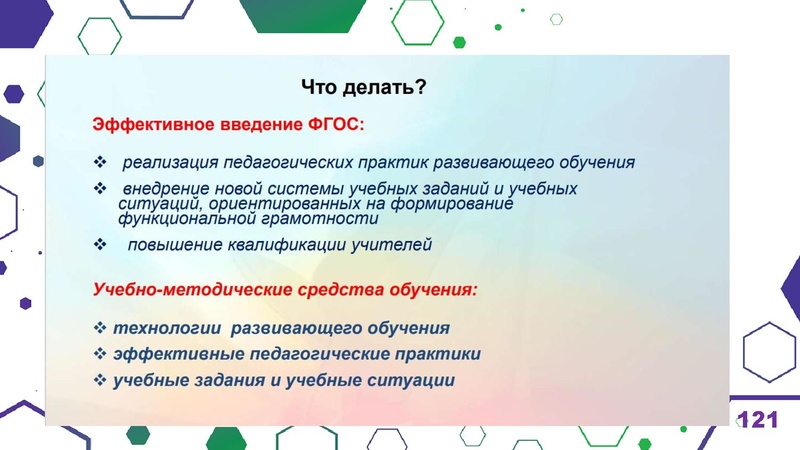 Что делать?

Эффективное введение ФГОС:

❖ реализация педагогических практик развивающего обучения

❖ внедрение новой системы учебных заданий и учебных ситуаций, ориентированных на формирование функциональной грамотности

❖ повышение квалификации учителей

Учебно-методические средства обучения:

❖ технологии развивающего обучения

❖ эффективные педагогические практики

❖ учебные задания и учебные ситуации

121